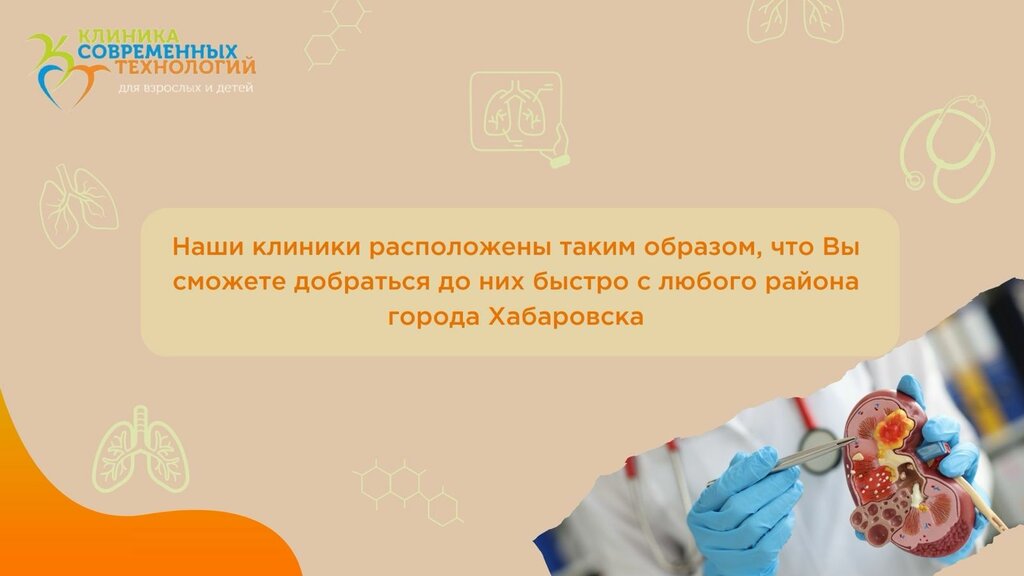 КЛИНИКА СОВРЕМЕННЫХ ТЕХНОЛОГИЙ
для взрослых и детей

Наши клиники расположены таким образом, что Вы сможете добраться до них быстро с любого района города Хабаровска